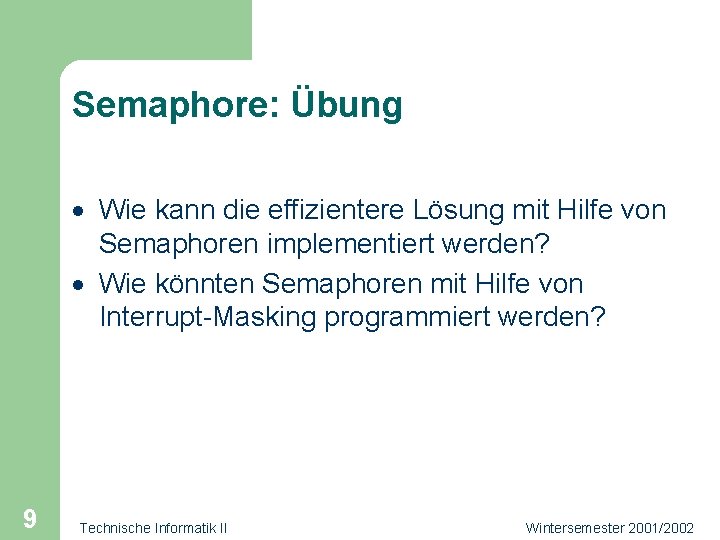 Semaphore: Übung

• Wie kann die effizientere Lösung mit Hilfe von Semaphoren implementiert werden?

• Wie könnten Semaphoren mit Hilfe von Interrupt-Masking programmiert werden?

9 Technische Informatik II Wintersemester 2001/2002